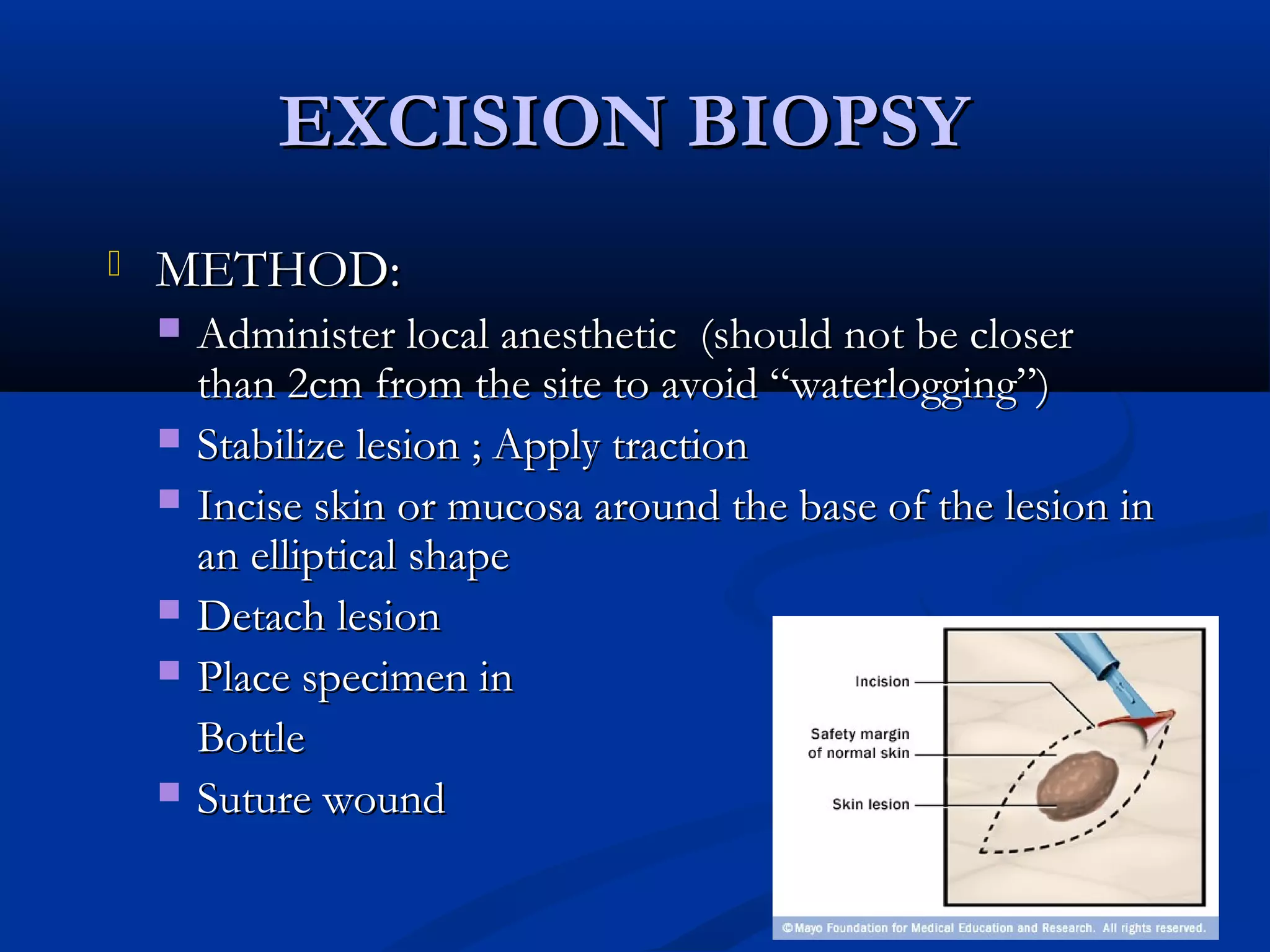 EXCISION BIOPSY

METHOD:

Administer local anesthetic (should not be closer than 2cm from the site to avoid “waterlogging”)

Stabilize lesion ; Apply traction

Incise skin or mucosa around the base of the lesion in an elliptical shape

Detach lesion

Place specimen in Bottle

Suture wound

Incision

Safety margin of normal skin

Skin lesion

©Mayo Foundation for Medical Education and Research. All rights reserved.